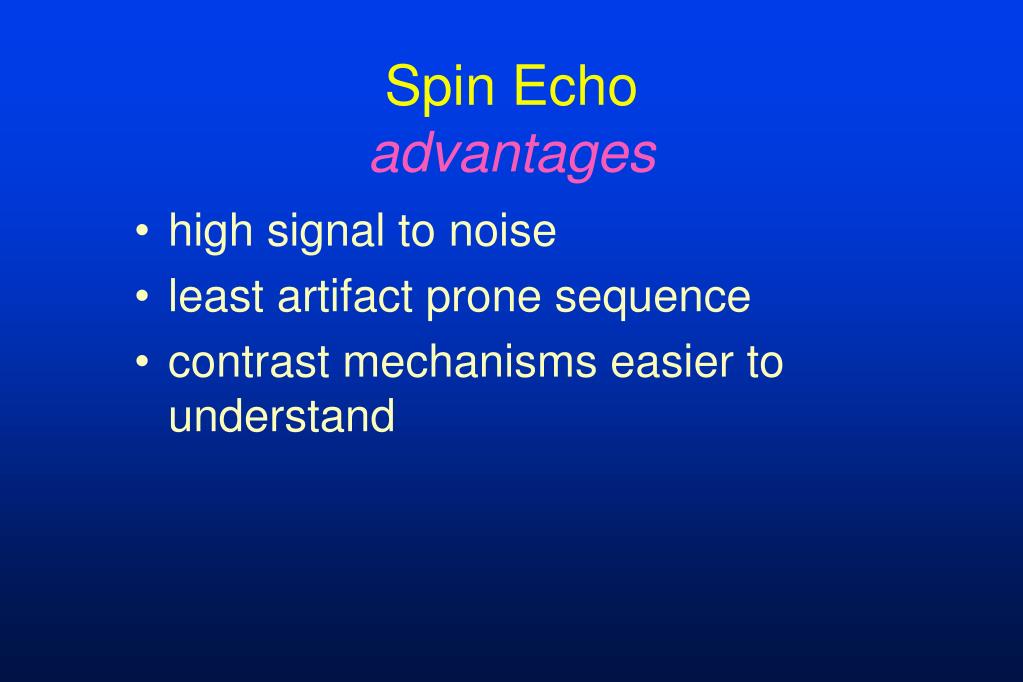 Spin Echo
advantages

• high signal to noise
• least artifact prone sequence
• contrast mechanisms easier to understand